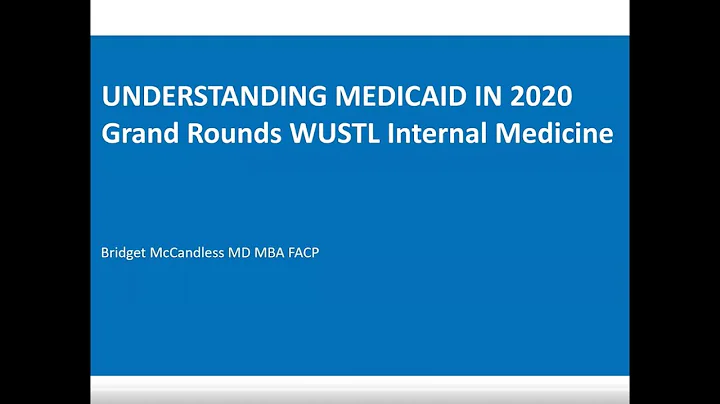 UNDERSTANDING MEDICAID IN 2020
Grand Rounds WUSTL Internal Medicine

Bridget McCandless MD MBA FACP